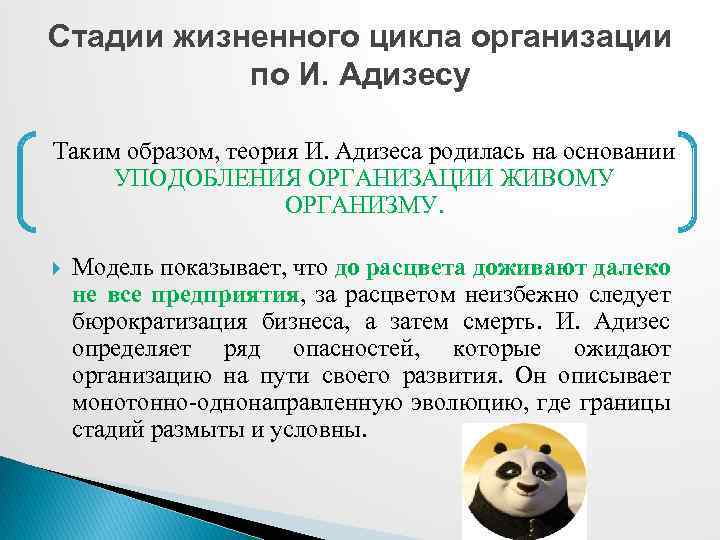 Стадии жизненного цикла организации по И. Адизесу

Таким образом, теория И. Адизеса родилась на основании УПОДОБЛЕНИЯ ОРГАНИЗАЦИИ ЖИВОМУ ОРГАНИЗМУ.

Модель показывает, что до расцвета доживают далеко не все предприятия, за расцветом неизбежно следует бюрократизация бизнеса, а затем смерть. И. Адизес определяет ряд опасностей, которые ожидают организацию на пути своего развития. Он описывает монотонно-однонаправленную эволюцию, где границы стадий размыты и условны.